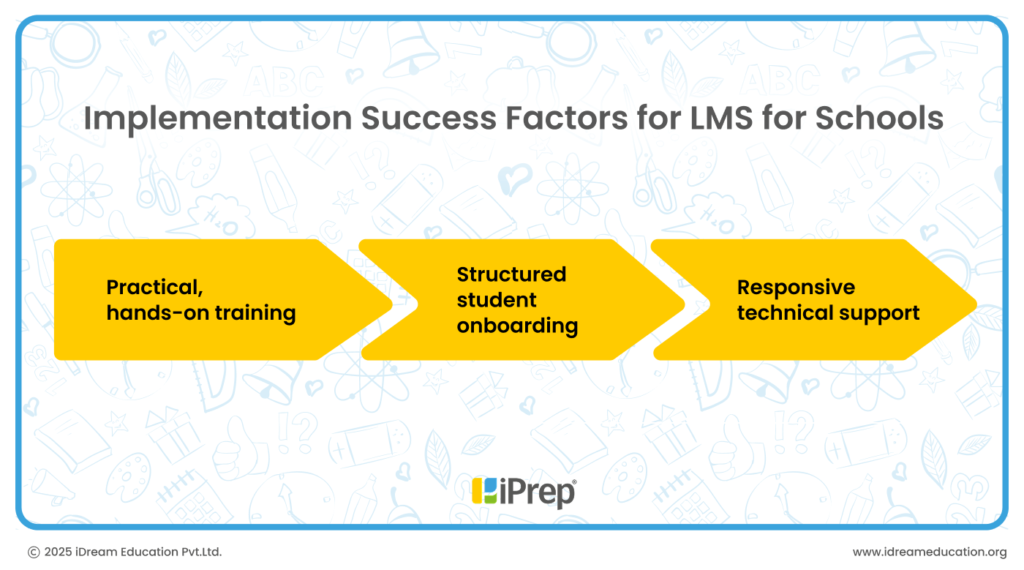 Implementation Success Factors for LMS for Schools

Practical, hands-on training

Structured student onboarding

Responsive technical support

iPrep

© 2025 iDream Education Pvt.Ltd.

www.idreameducation.org